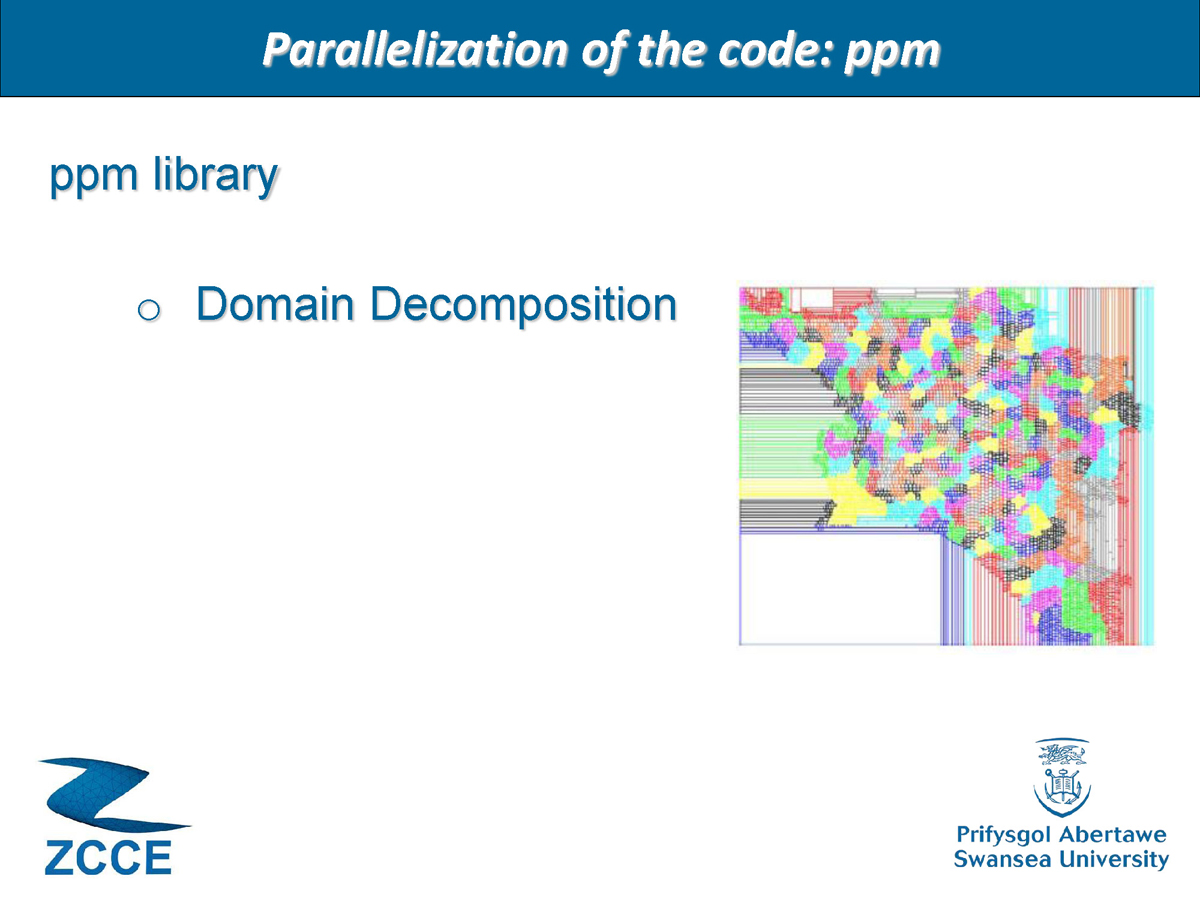 Parallelization of the code: ppm

ppm library

o Domain Decomposition

ZCCE

Prifysgol Abertawe
Swansea University